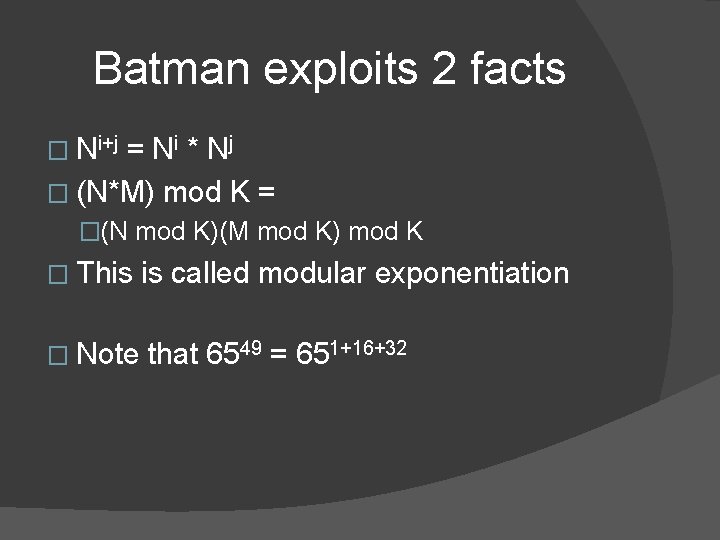 Batman exploits 2 facts

□ $N^{i+j} = N^i * N^j$

□ (N*M) mod K =

□(N mod K)(M mod K) mod K

□ This is called modular exponentiation

□ Note that $65^{49} = 65^{1+16+32}$